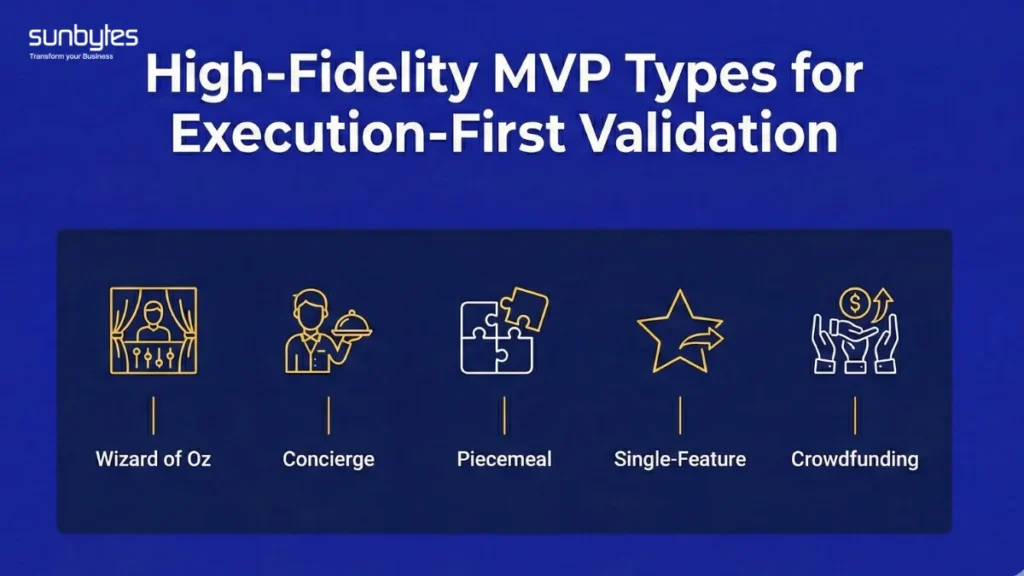 sunbytes
Transform your Business

High-Fidelity MVP Types for Execution-First Validation

Wizard of Oz

Concierge

Piecemeal

Single-Feature

Crowdfunding